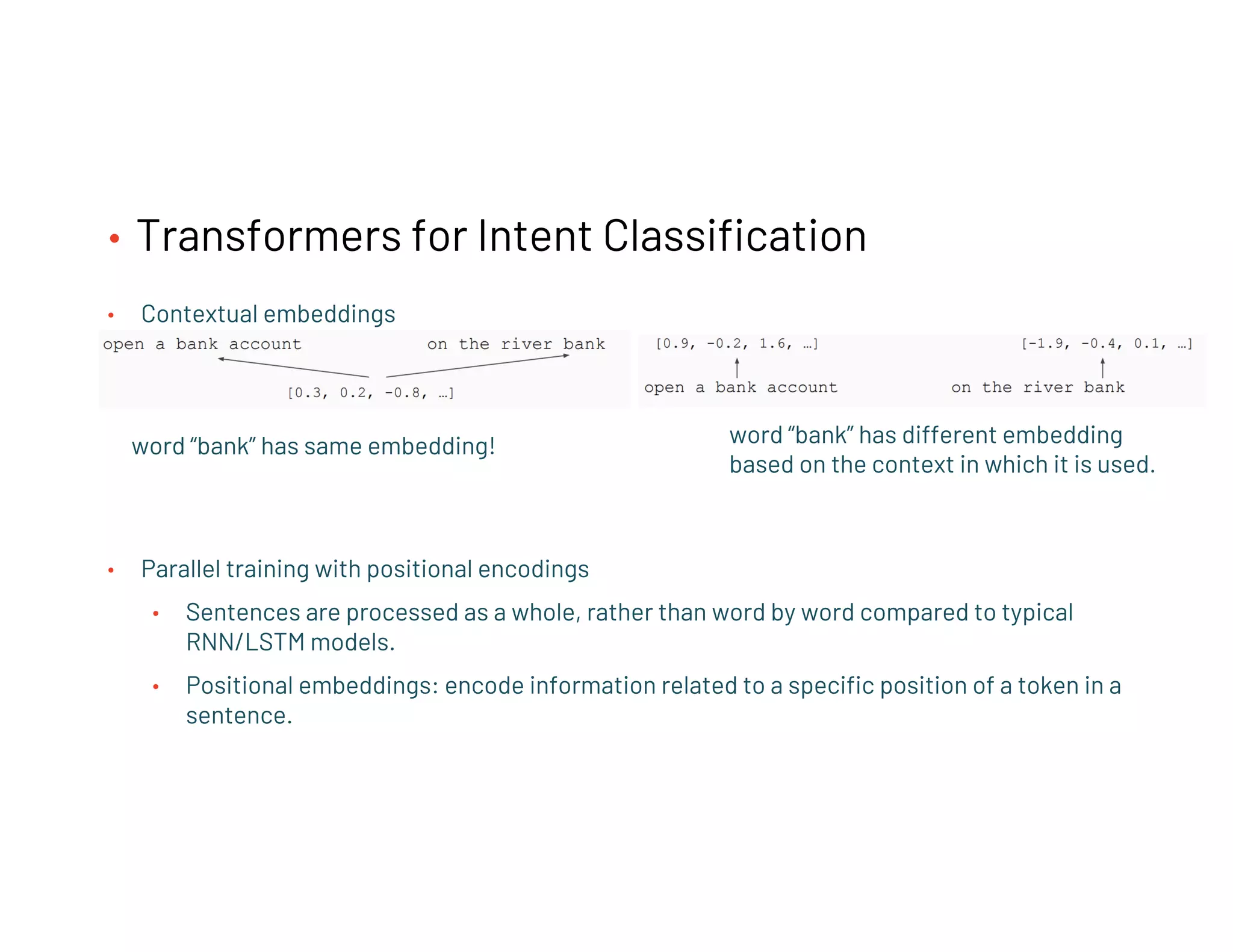 • Transformers for Intent Classification

• Contextual embeddings

open a bank account on the river bank

[0.3, 0.2, -0.8, …]

[0.9, -0.2, 1.6, …] [-1.9, -0.4, 0.1, …]

open a bank account on the river bank

word “bank” has same embedding!

word “bank” has different embedding based on the context in which it is used.

• Parallel training with positional encodings

• Sentences are processed as a whole, rather than word by word compared to typical RNN/LSTM models.

• Positional embeddings: encode information related to a specific position of a token in a sentence.